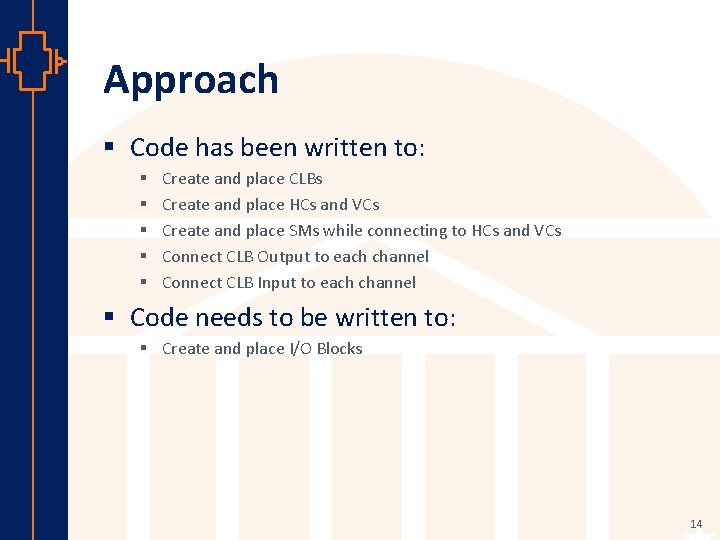 Approach

▪ Code has been written to:
▪ Create and place CLBs
▪ Create and place HCs and VCs
▪ Create and place SMs while connecting to HCs and VCs
▪ Connect CLB Output to each channel
▪ Connect CLB Input to each channel

▪ Code needs to be written to:
▪ Create and place I/O Blocks

14